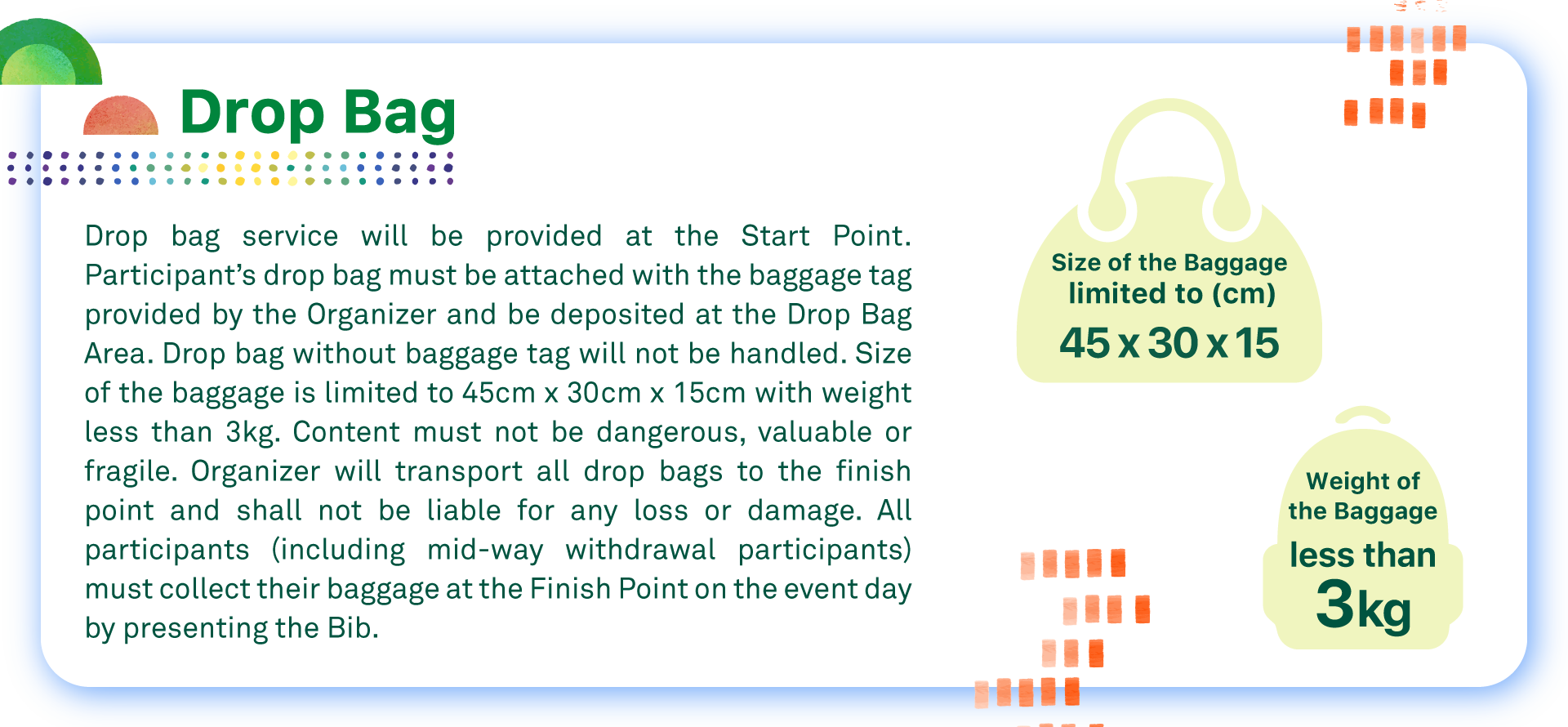 Drop Bag

Drop bag service will be provided at the Start Point. Participant’s drop bag must be attached with the baggage tag provided by the Organizer and be deposited at the Drop Bag Area. Drop bag without baggage tag will not be handled. Size of the baggage is limited to 45cm x 30cm x 15cm with weight less than 3kg. Content must not be dangerous, valuable or fragile. Organizer will transport all drop bags to the finish point and shall not be liable for any loss or damage. All participants (including mid-way withdrawal participants) must collect their baggage at the Finish Point on the event day by presenting the Bib.

Size of the Baggage limited to (cm)
45 x 30 x 15

Weight of the Baggage
less than
3kg